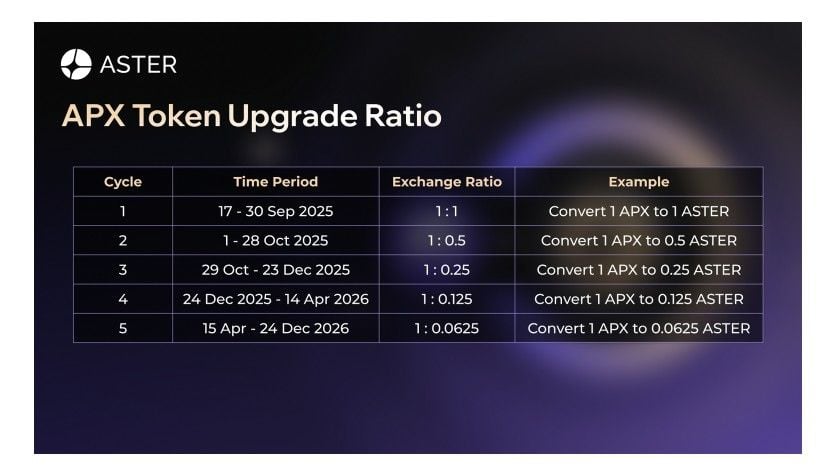 ASTER

APX Token Upgrade Ratio

| Cycle | Time Period | Exchange Ratio | Example |
|---|---|---|---|
| 1 | 17 - 30 Sep 2025 | 1 : 1 | Convert 1 APX to 1 ASTER |
| 2 | 1 - 28 Oct 2025 | 1 : 0.5 | Convert 1 APX to 0.5 ASTER |
| 3 | 29 Oct - 23 Dec 2025 | 1 : 0.25 | Convert 1 APX to 0.25 ASTER |
| 4 | 24 Dec 2025 - 14 Apr 2026 | 1 : 0.125 | Convert 1 APX to 0.125 ASTER |
| 5 | 15 Apr - 24 Dec 2026 | 1 : 0.0625 | Convert 1 APX to 0.0625 ASTER |